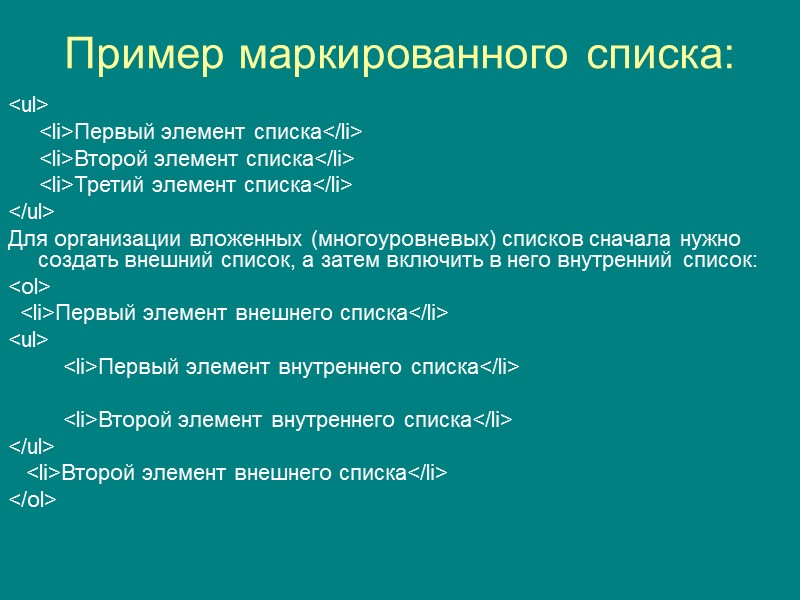 Пример маркированного списка:

<ul>
<li>Первый элемент списка</li>
<li>Второй элемент списка</li>
<li>Третий элемент списка</li>
</ul>

Для организации вложенных (многоуровневых) списков сначала нужно создать внешний список, а затем включить в него внутренний список:

<ol>
<li>Первый элемент внешнего списка</li>
<ul>
<li>Первый элемент внутреннего списка</li>

<li>Второй элемент внутреннего списка</li>
</ul>
<li>Второй элемент внешнего списка</li>
</ol>